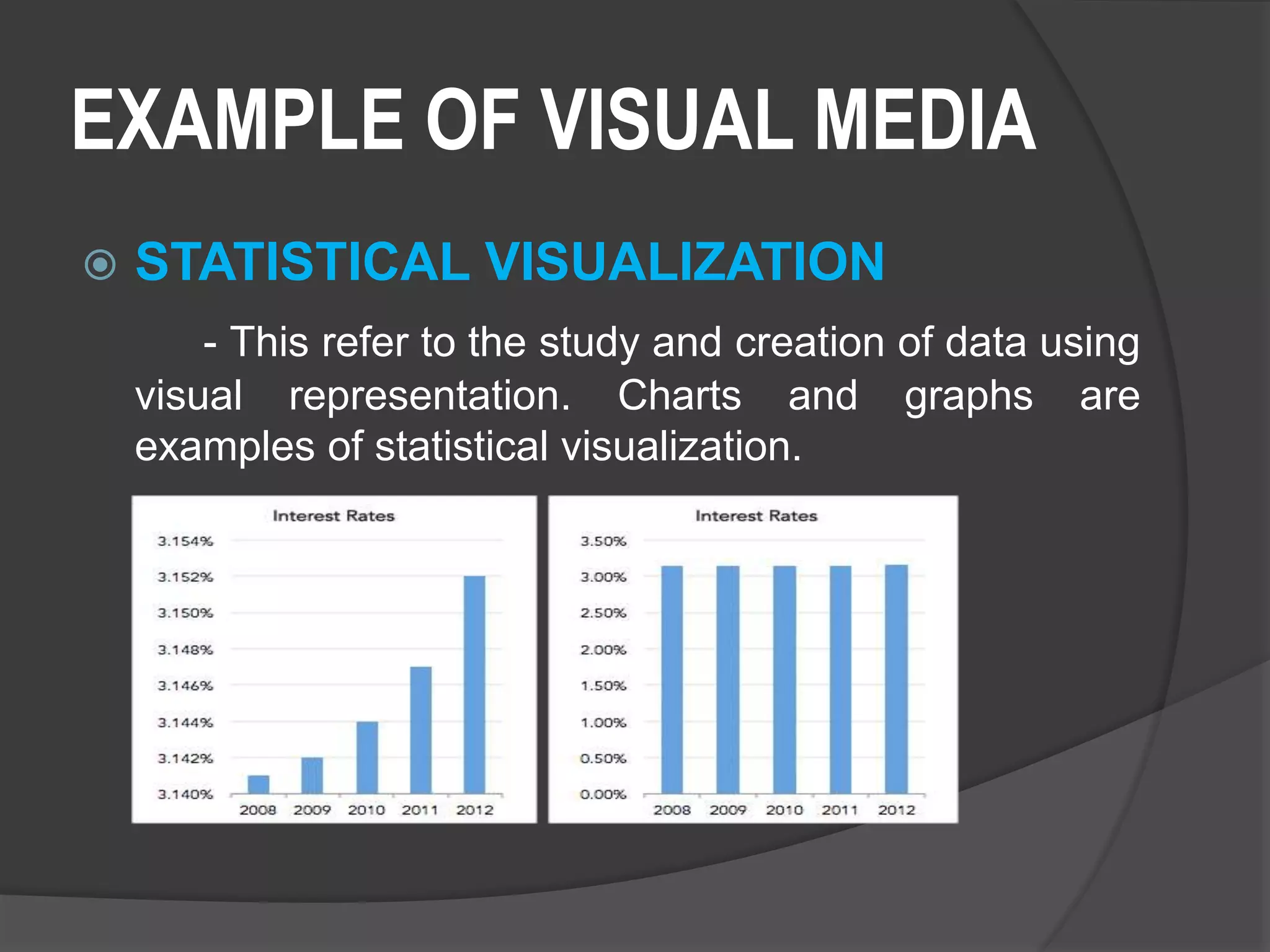 EXAMPLE OF VISUAL MEDIA

STATISTICAL VISUALIZATION

- This refer to the study and creation of data using visual representation. Charts and graphs are examples of statistical visualization.

Interest Rates

3.154%
3.152%
3.150%
3.148%
3.146%
3.144%
3.142%
3.140%

2008 2009 2010 2011 2012

Interest Rates

3.50%
3.00%
2.50%
2.00%
1.50%
1.00%
0.50%
0.00%

2008 2009 2010 2011 2012